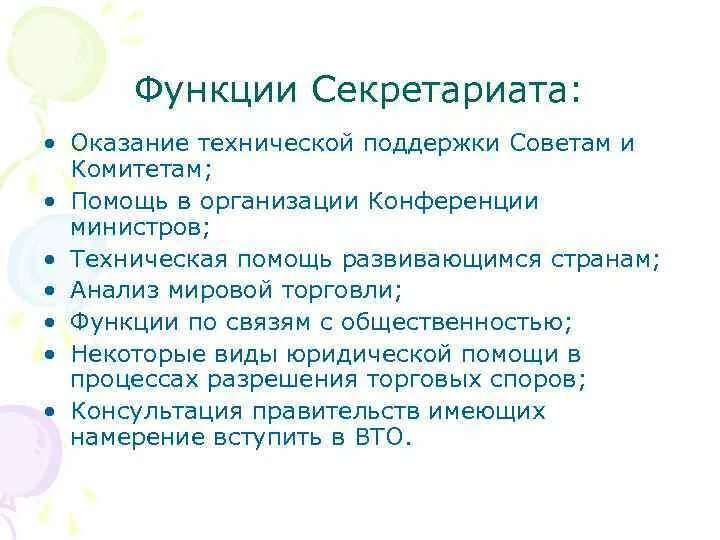 Функции Секретариата:

• Оказание технической поддержки Советам и Комитетам;
• Помощь в организации Конференции министров;
• Техническая помощь развивающимся странам;
• Анализ мировой торговли;
• Функции по связям с общественностью;
• Некоторые виды юридической помощи в процессах разрешения торговых споров;
• Консультация правительств имеющих намерение вступить в ВТО.